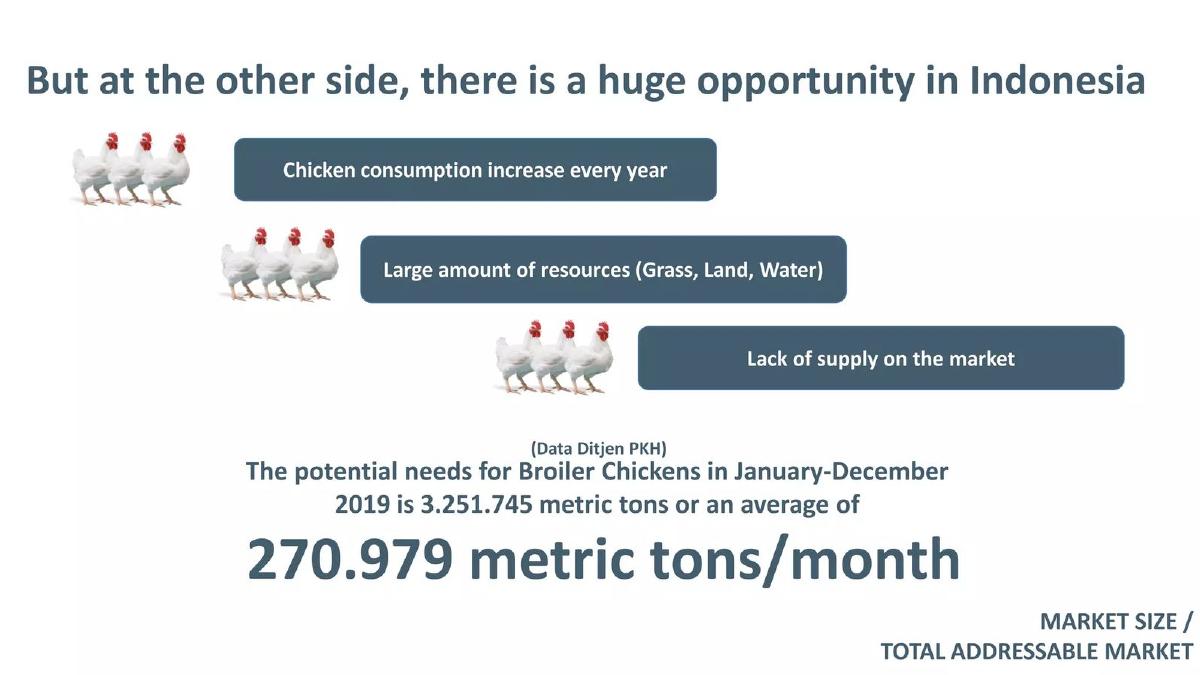 But at the other side, there is a huge opportunity in Indonesia

Chicken consumption increase every year

Large amount of resources (Grass, Land, Water)

Lack of supply on the market

(Data Ditjen PKH)
The potential needs for Broiler Chickens in January-December 2019 is 3.251.745 metric tons or an average of

270.979 metric tons/month

MARKET SIZE / TOTAL ADDRESSABLE MARKET